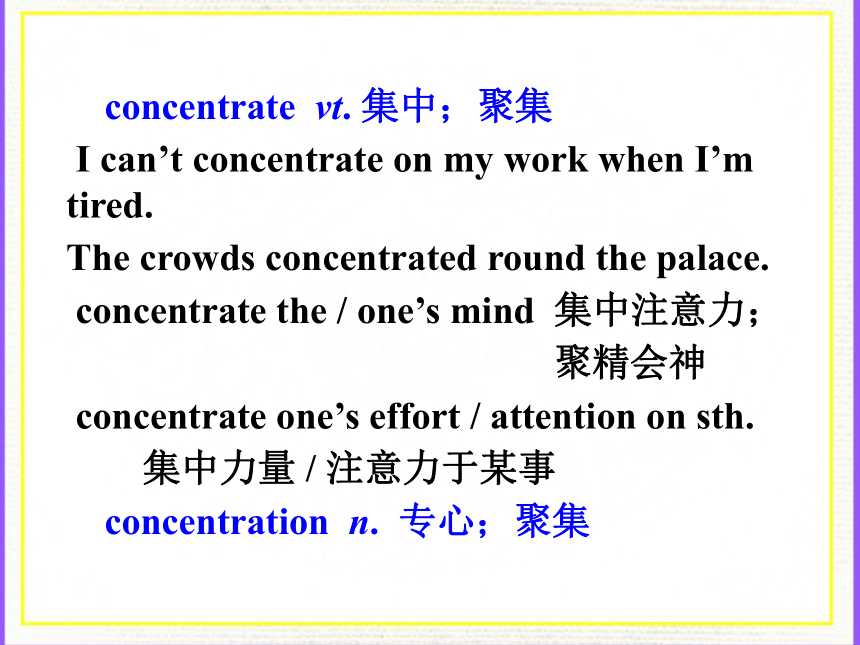 concentrate vt. 集中；聚集

I can’t concentrate on my work when I’m tired.

The crowds concentrated round the palace.

concentrate the / one’s mind 集中注意力；聚精会神

concentrate one’s effort / attention on sth.
集中力量 / 注意力于某事

concentration n. 专心；聚集